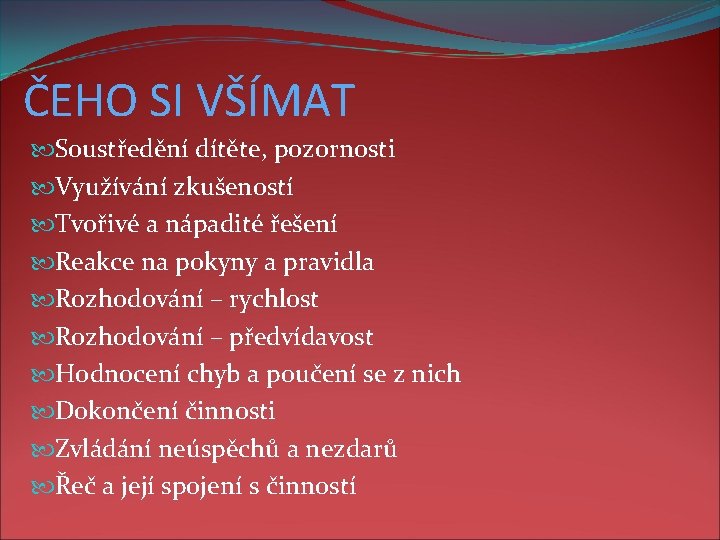 ČEHO SI VŠÍMAT

Soustředění dítěte, pozornosti
Využívání zkušeností
Tvořivé a nápadité řešení
Reakce na pokyny a pravidla
Rozhodování – rychlost
Rozhodování – předvídavost
Hodnocení chyb a poučení se z nich
Dokončení činnosti
Zvládání neúspěchů a nezdarů
Řeč a její spojení s činností